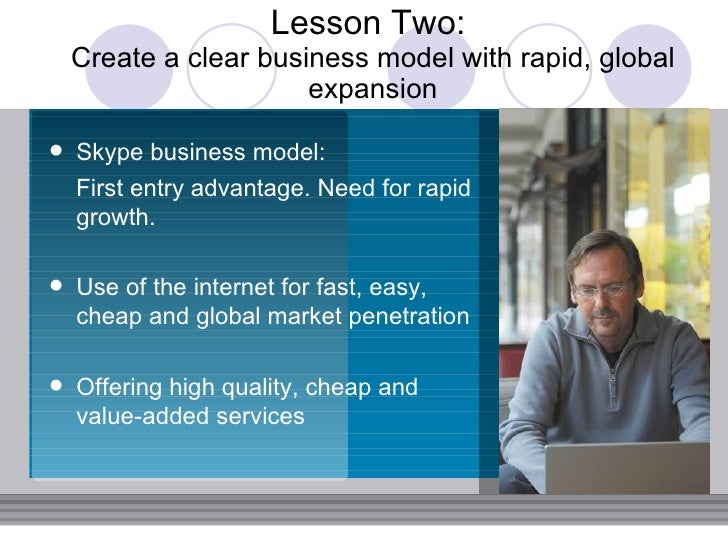 Lesson Two:
Create a clear business model with rapid, global expansion

- Skype business model:
First entry advantage. Need for rapid growth.

- Use of the internet for fast, easy, cheap and global market penetration

- Offering high quality, cheap and value-added services